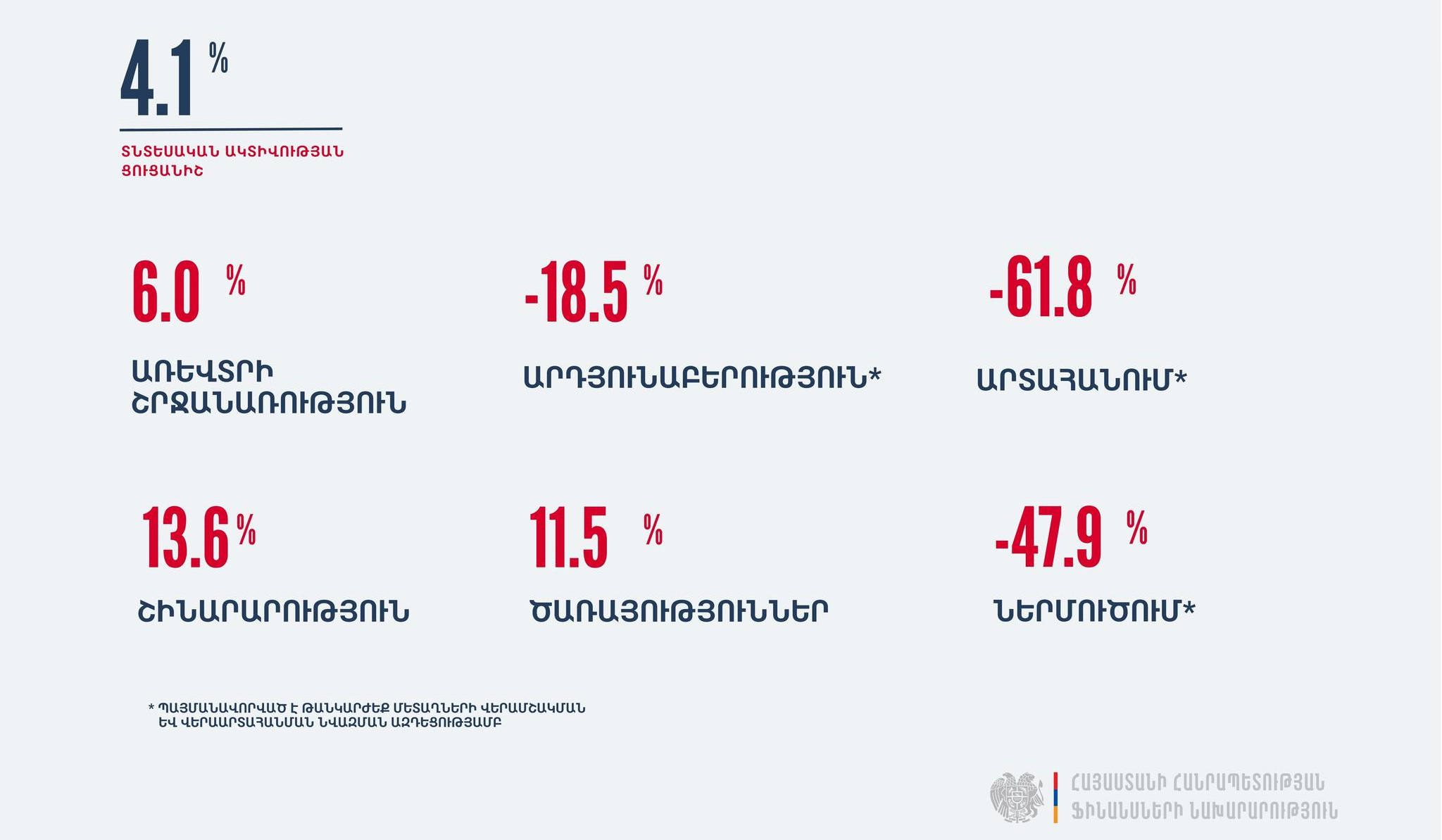 4.1 %

ՏՆՏԵՍԱԿԱՆ ԱԿՏԻՎՈՒԹՅԱՆ ՑՈՒՑԱՆԻՇ

6.0 %

ԱՌԵՎՏՐԻ ՇՐՋԱՆԱՌՈՒԹՅՈՒՆ

-18.5 %

ԱՐԴՅՈՒՆԱԲԵՐՈՒԹՅՈՒՆ*

-61.8 %

ԱՐՏԱՀԱՆՈՒՄ*

13.6 %

ՇԻՆԱՐԱՐՈՒԹՅՈՒՆ

11.5 %

ԾԱՌԱՅՈՒԹՅՈՒՆՆԵՐ

-47.9 %

ՆԵՐՄՈՒԾՈՒՄ*

* ՊԱՅՄԱՆԱՎՈՐՎԱԾ Է ԹԱՆԿԱՐԺԵՔ ՄԵՏԱՂՆԵՐԻ ՎԵՐԱՄՇԱԿՄԱՆ ԵՎ ՎԵՐԱԱՐՏԱՀԱՆՄԱՆ ՆՎԱԶՄԱՆ ԱԶԴԵՑՈՒԹՅԱՄԲ

ՀԱՅԱՍՏԱՆԻ ՀԱՆՐԱՊԵՏՈՒԹՅԱՆ ՖԻՆԱՆՍՆԵՐԻ ՆԱԽԱՐԱՐՈՒԹՅՈՒՆ